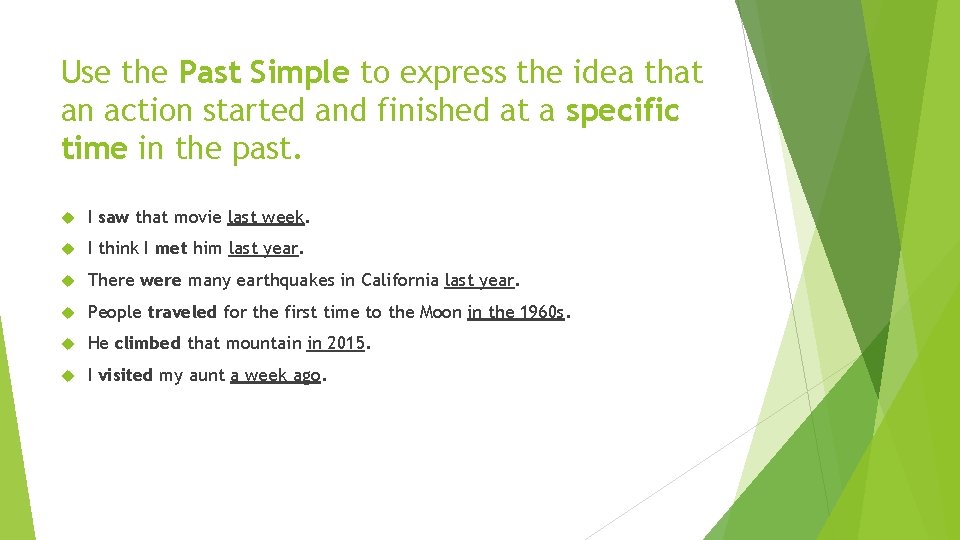 Use the Past Simple to express the idea that an action started and finished at a specific time in the past.

I saw that movie last week.

I think I met him last year.

There were many earthquakes in California last year.

People traveled for the first time to the Moon in the 1960s.

He climbed that mountain in 2015.

I visited my aunt a week ago.